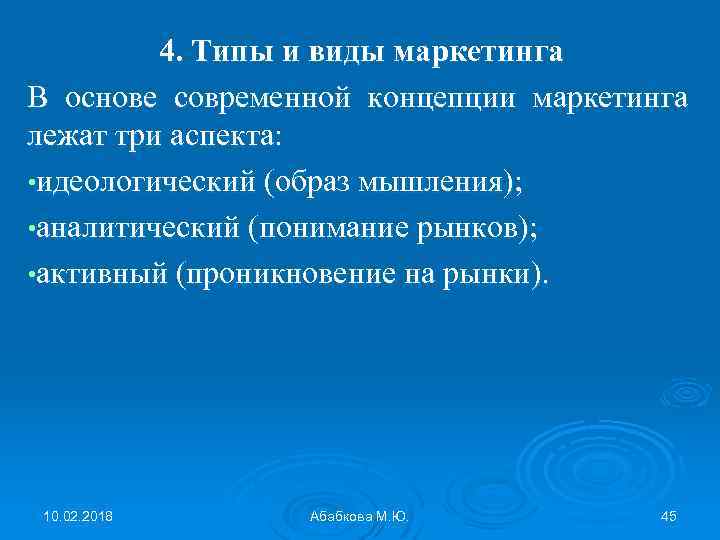 4. Типы и виды маркетинга

В основе современной концепции маркетинга лежат три аспекта:

•идеологический (образ мышления);

•аналитический (понимание рынков);

•активный (проникновение на рынки).

10.02.2018

Абабкова М.Ю.

45